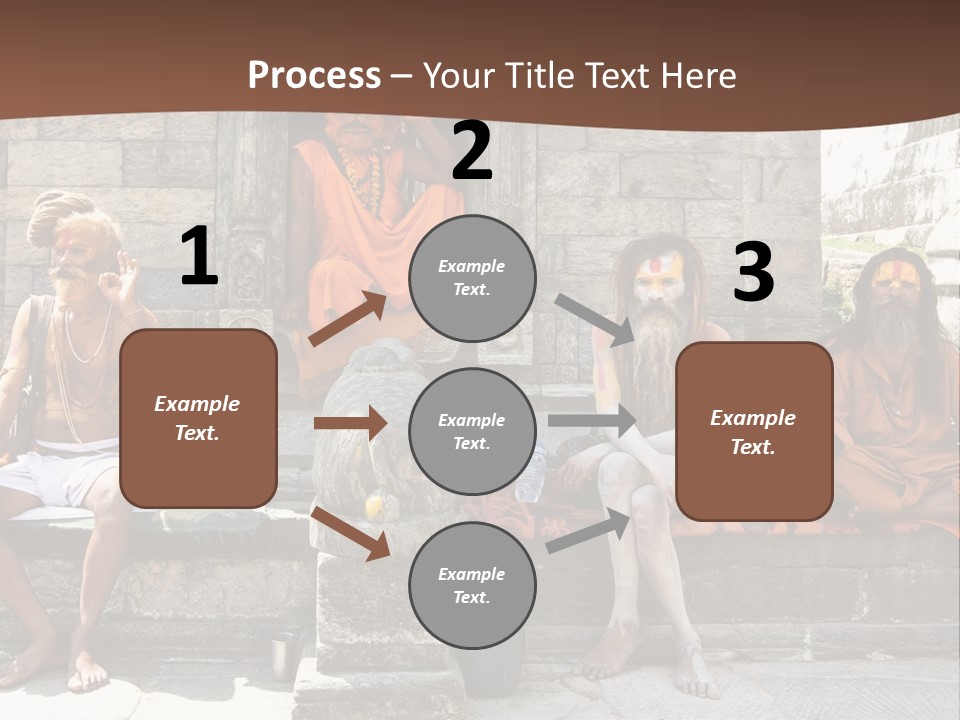 Process – Your Title Text Here

1

Example Text.

2

Example Text.

Example Text.

Example Text.

3

Example Text.